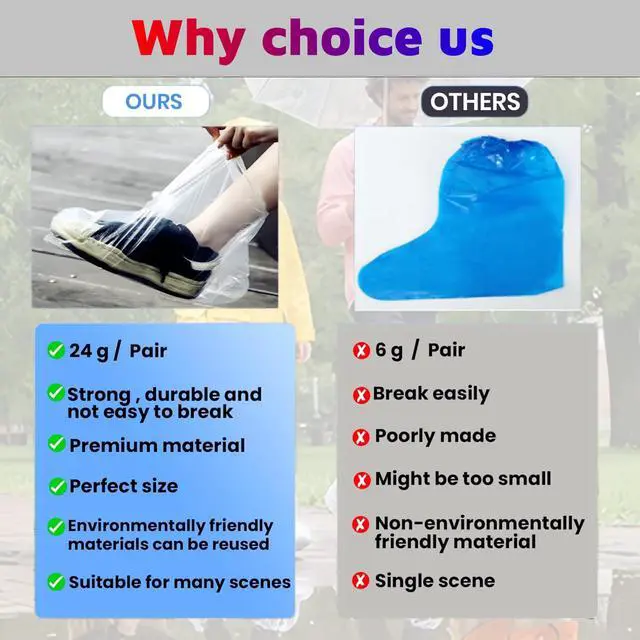 Why choice us

OURS

24 g / Pair

Strong , durable and not easy to break

Premium material

Perfect size

Environmentally friendly materials can be reused

Suitable for many scenes

OTHERS

6 g / Pair

Break easily

Poorly made

Might be too small

Non-environmentally friendly material

Single scene